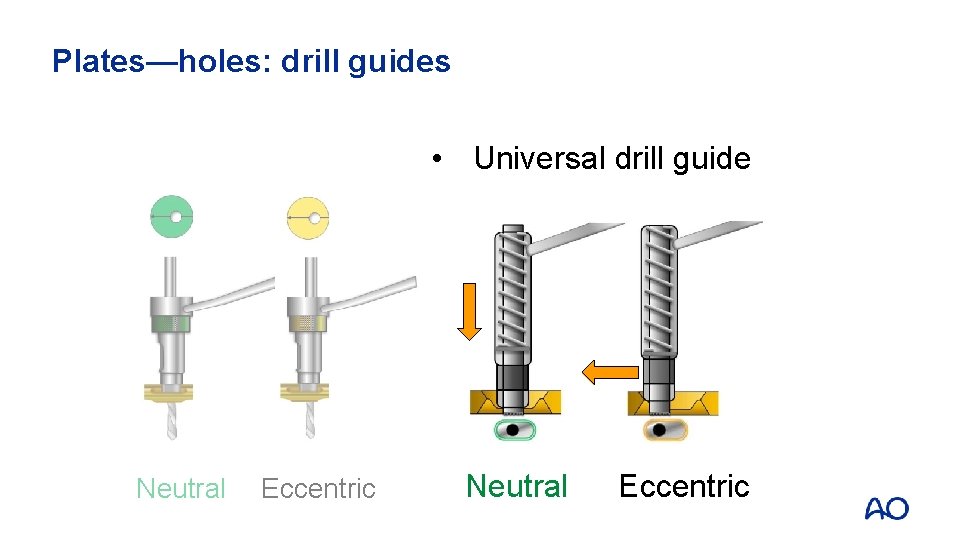 Plates—holes: drill guides

• Universal drill guide

Neutral Eccentric

Neutral Eccentric

AO